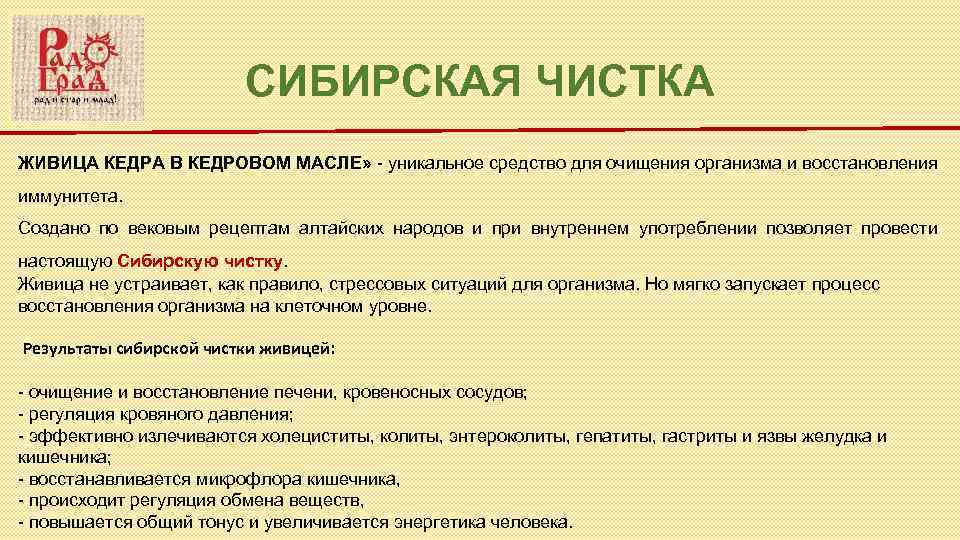 Рад Град
рад и стар и млад!

СИБИРСКАЯ ЧИСТКА

ЖИВИЦА КЕДРА В КЕДРОВОМ МАСЛЕ» - уникальное средство для очищения организма и восстановления иммунитета.

Создано по вековым рецептам алтайских народов и при внутреннем употреблении позволяет провести настоящую Сибирскую чистку.
Живица не устраивает, как правило, стрессовых ситуаций для организма. Но мягко запускает процесс восстановления организма на клеточном уровне.

Результаты сибирской чистки живицей:

- очищение и восстановление печени, кровеносных сосудов;
- регуляция кровяного давления;
- эффективно излечиваются холециститы, колиты, энтероколиты, гепатиты, гастриты и язвы желудка и кишечника;
- восстанавливается микрофлора кишечника,
- происходит регуляция обмена веществ,
- повышается общий тонус и увеличивается энергетика человека.